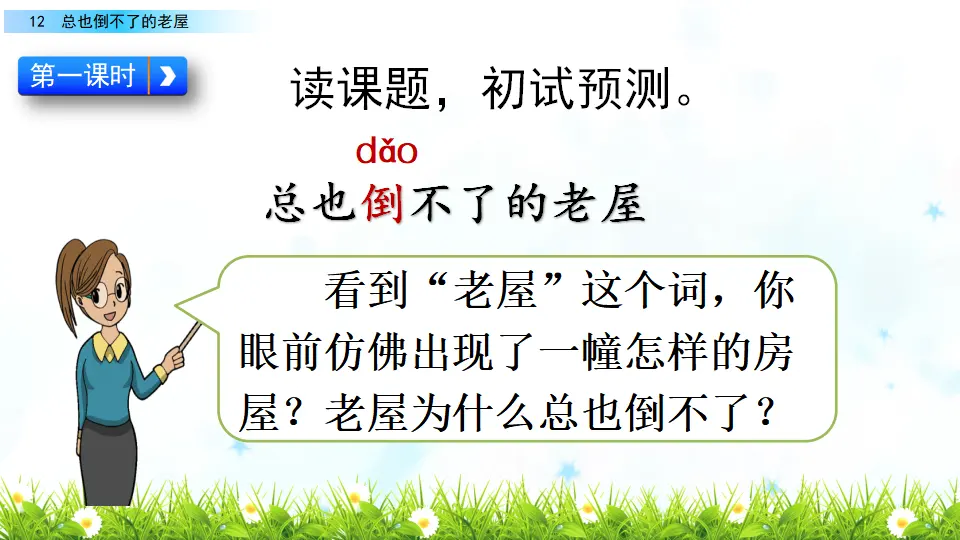 12 总也倒不了的老屋

第一课时

读课题，初试预测。

dǎo
总也倒不了的老屋

看到“老屋”这个词，你眼前仿佛出现了一幢怎样的房屋？老屋为什么总也倒不了？